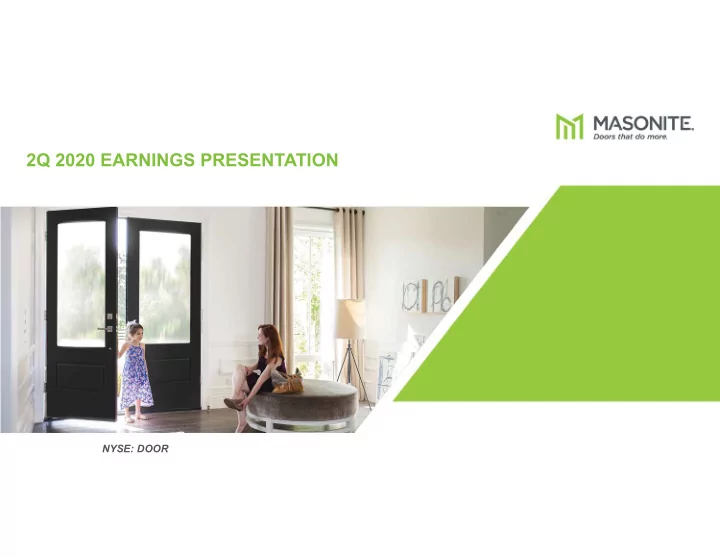 MASONITE.
Doors that do more.

2Q 2020 EARNINGS PRESENTATION

NYSE: DOOR